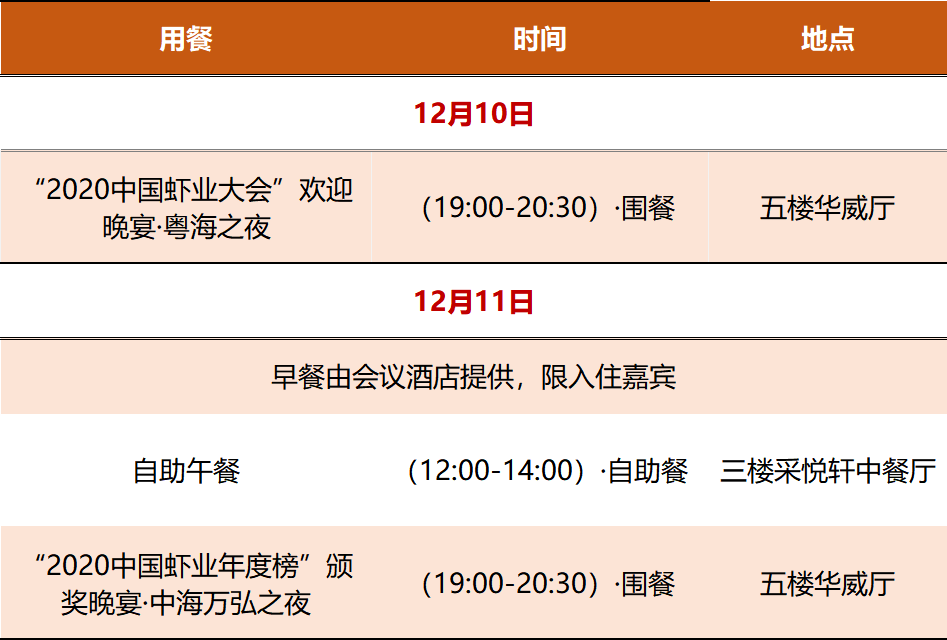 | 用餐 | 时间 | 地点 |
|---|---|---|
| 12月10日 | | |
| “2020中国虾业大会”欢迎晚宴·粤海之夜 | （19:00-20:30）·围餐 | 五楼华威厅 |
| 12月11日 | | |
| 早餐由会议酒店提供，限入住嘉宾 | | |
| 自助午餐 | （12:00-14:00）·自助餐 | 三楼采悦轩中餐厅 |
| “2020中国虾业年度榜”颁奖晚宴·中海万弘之夜 | （19:00-20:30）·围餐 | 五楼华威厅 |